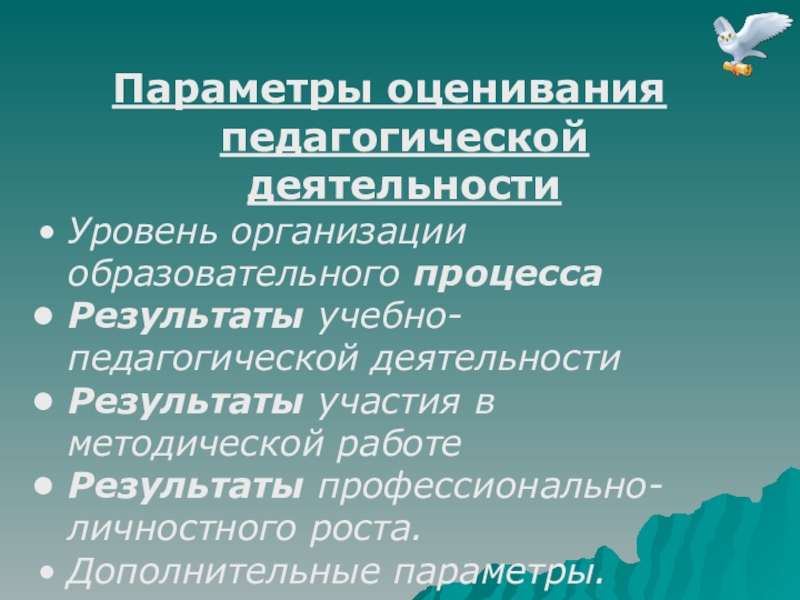 Параметры оценивания педагогической деятельности

• Уровень организации образовательного процесса
• Результаты учебно-педагогической деятельности
• Результаты участия в методической работе
• Результаты профессионально-личностного роста.
• Дополнительные параметры.